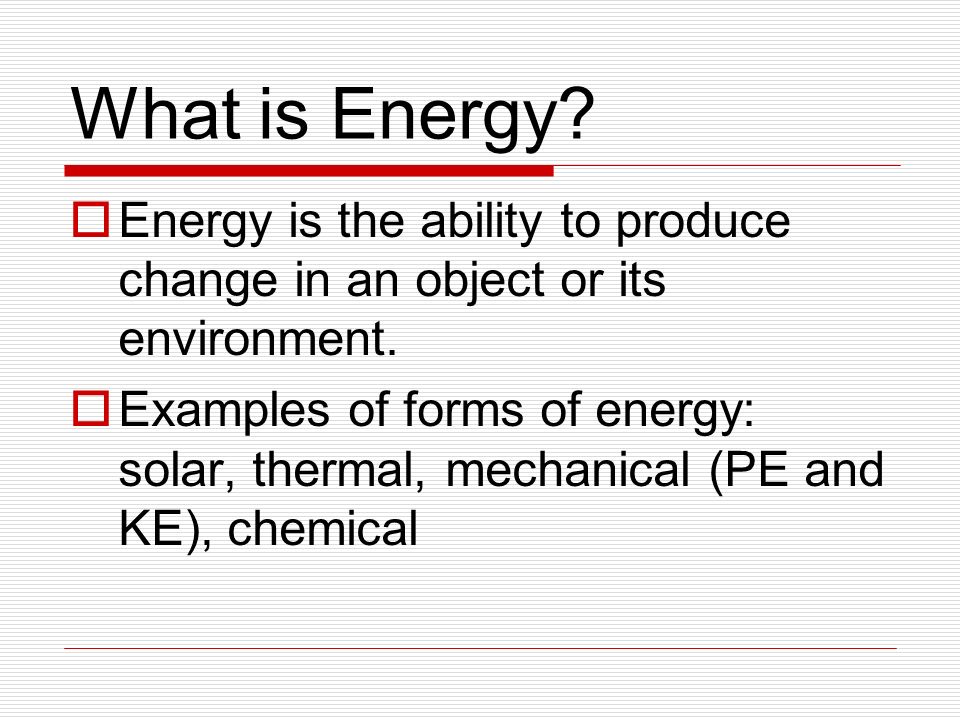 What is Energy?

Energy is the ability to produce change in an object or its environment.

Examples of forms of energy: solar, thermal, mechanical (PE and KE), chemical